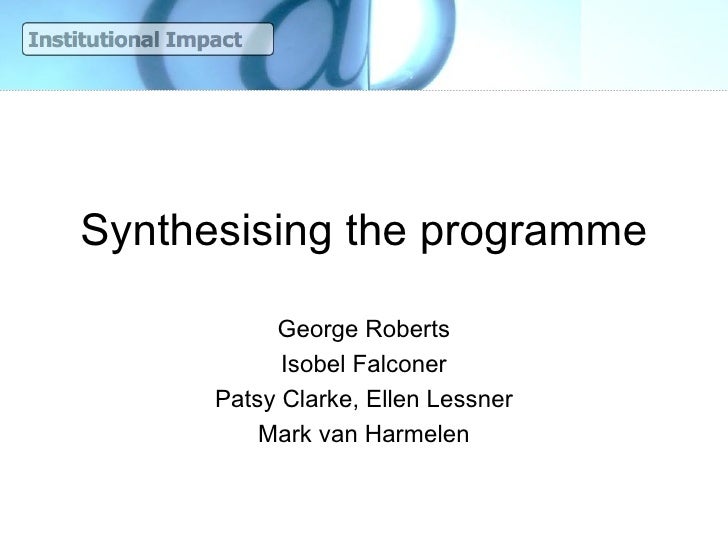 Institutional Impact

Synthesising the programme

George Roberts
Isobel Falconer
Patsy Clarke, Ellen Lessner
Mark van Harmelen